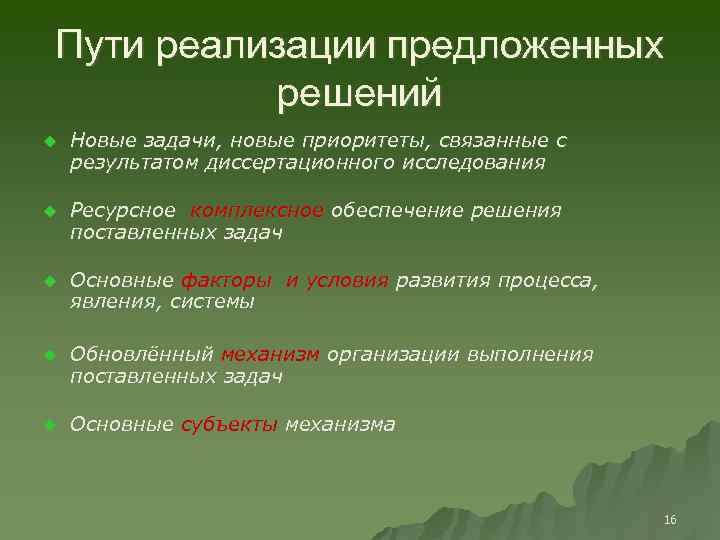 Пути реализации предложенных решений

Новые задачи, новые приоритеты, связанные с результатом диссертационного исследования

Ресурсное комплексное обеспечение решения поставленных задач

Основные факторы и условия развития процесса, явления, системы

Обновлённый механизм организации выполнения поставленных задач

Основные субъекты механизма

16